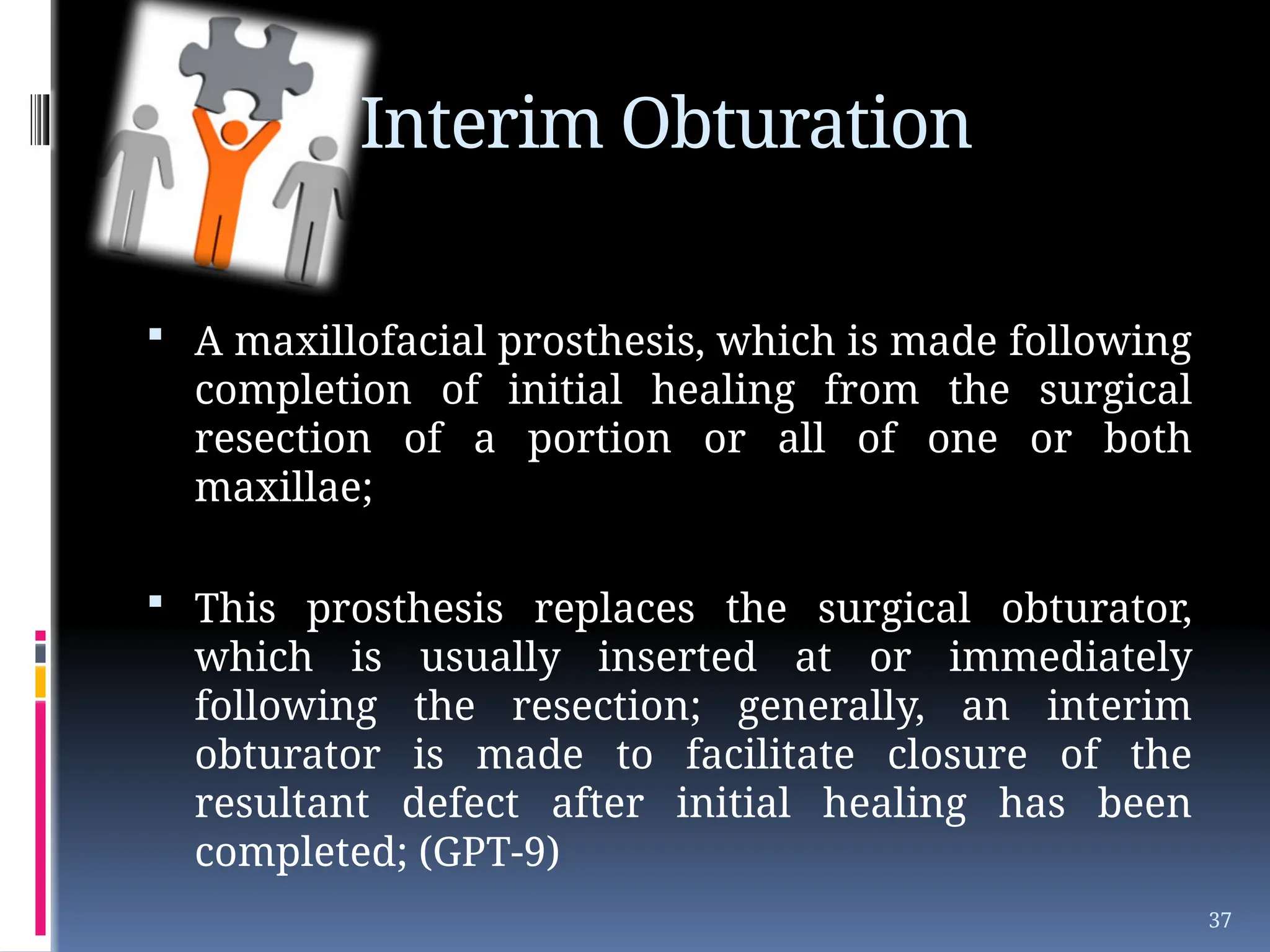 Interim Obturation

▪ A maxillofacial prosthesis, which is made following completion of initial healing from the surgical resection of a portion or all of one or both maxillae;

▪ This prosthesis replaces the surgical obturator, which is usually inserted at or immediately following the resection; generally, an interim obturator is made to facilitate closure of the resultant defect after initial healing has been completed; (GPT-9)

37